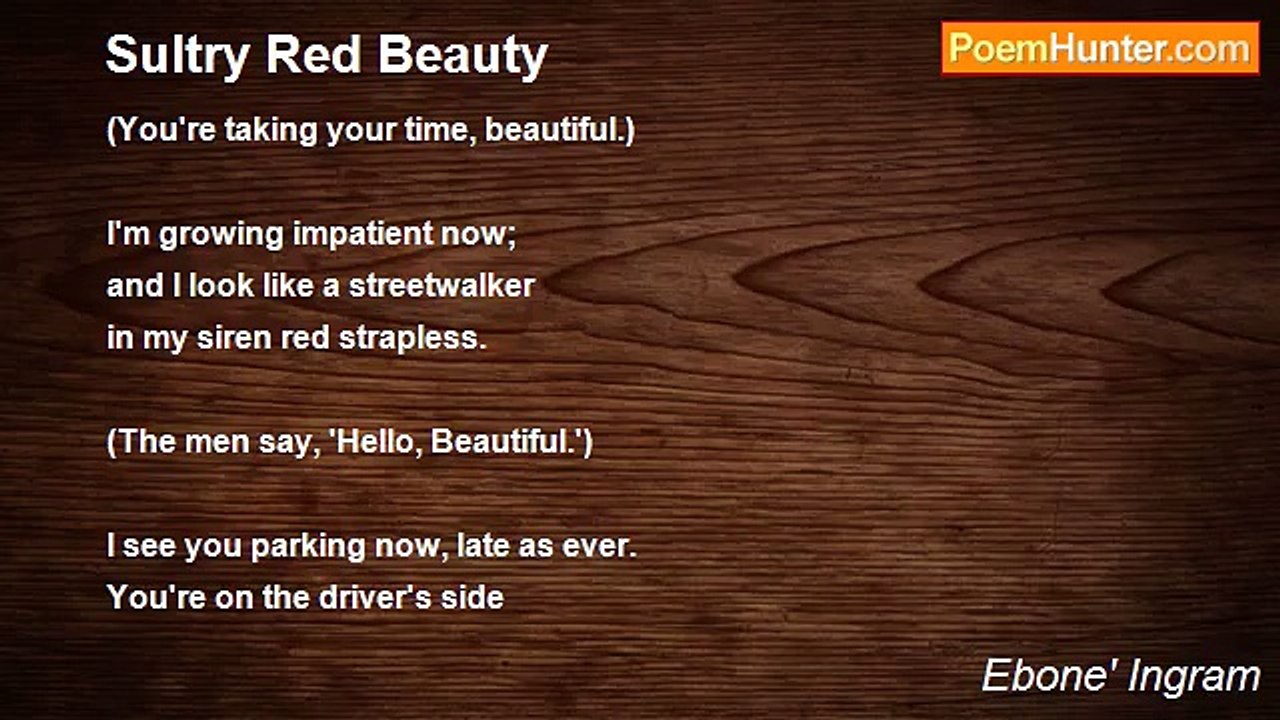 Sultry Red Beauty

PoemHunter.com

(You're taking your time, beautiful.)

I'm growing impatient now;
and I look like a streetwalker
in my siren red strapless.

(The men say, 'Hello, Beautiful.')

I see you parking now, late as ever.
You're on the driver's side

Ebone' Ingram